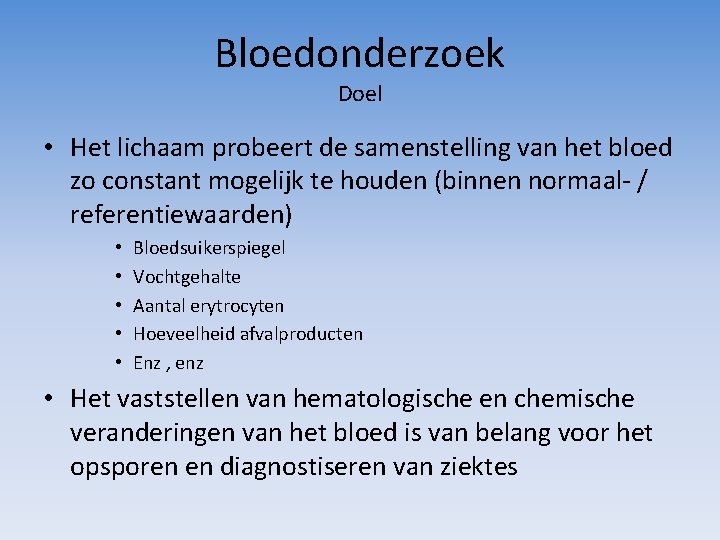 Bloedonderzoek
Doel

• Het lichaam probeert de samenstelling van het bloed zo constant mogelijk te houden (binnen normaal- / referentiewaarden)

• Bloedsuikerspiegel
• Vochtgehalte
• Aantal erytrocyten
• Hoeveelheid afvalproducten
• Enz , enz

• Het vaststellen van hematologische en chemische veranderingen van het bloed is van belang voor het opsporen en diagnostiseren van ziektes